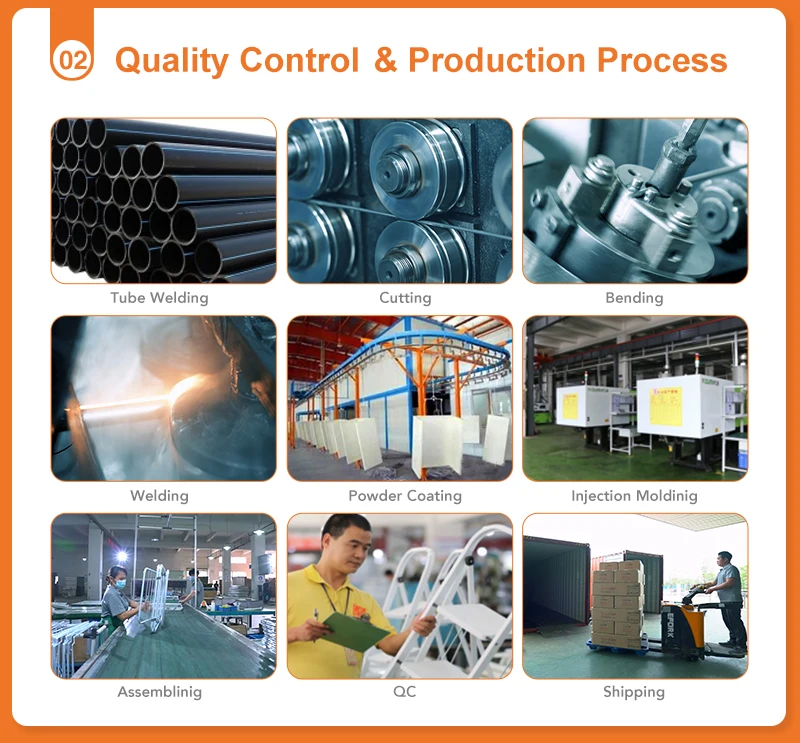 02 Quality Control & Production Process

Tube Welding

Cutting

Bending

Welding

Powder Coating

Injection Moldinig

Assemblinig

QC

Shipping